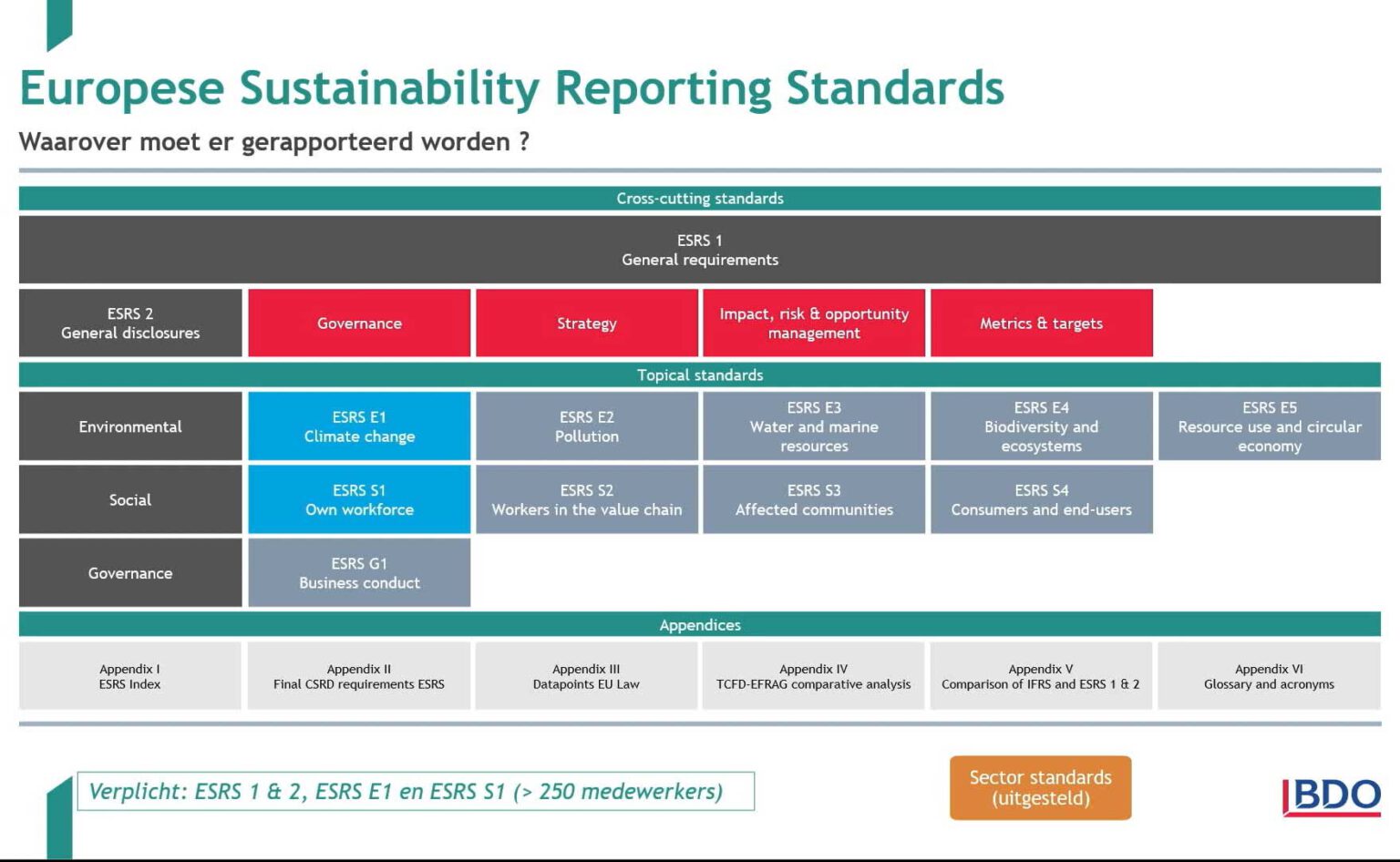 Europese Sustainability Reporting Standards

Waarover moet er gerapporteerd worden ?

Cross-cutting standards

ESRS 1
General requirements

ESRS 2
General disclosures

Governance

Strategy

Impact, risk & opportunity management

Metrics & targets

Topical standards

Environmental

ESRS E1
Climate change

ESRS E2
Pollution

ESRS E3
Water and marine resources

ESRS E4
Biodiversity and ecosystems

ESRS E5
Resource use and circular economy

Social

ESRS S1
Own workforce

ESRS S2
Workers in the value chain

ESRS S3
Affected communities

ESRS S4
Consumers and end-users

Governance

ESRS G1
Business conduct

Appendices

Appendix I
ESRS Index

Appendix II
Final CSRD requirements ESRS

Appendix III
Datapoints EU Law

Appendix IV
TCFD-EFRAG comparative analysis

Appendix V
Comparison of IFRS and ESRS 1 & 2

Appendix VI
Glossary and acronyms

Verplicht: ESRS 1 & 2, ESRS E1 en ESRS S1 (> 250 medewerkers)

Sector standards (uitgesteld)

BDO